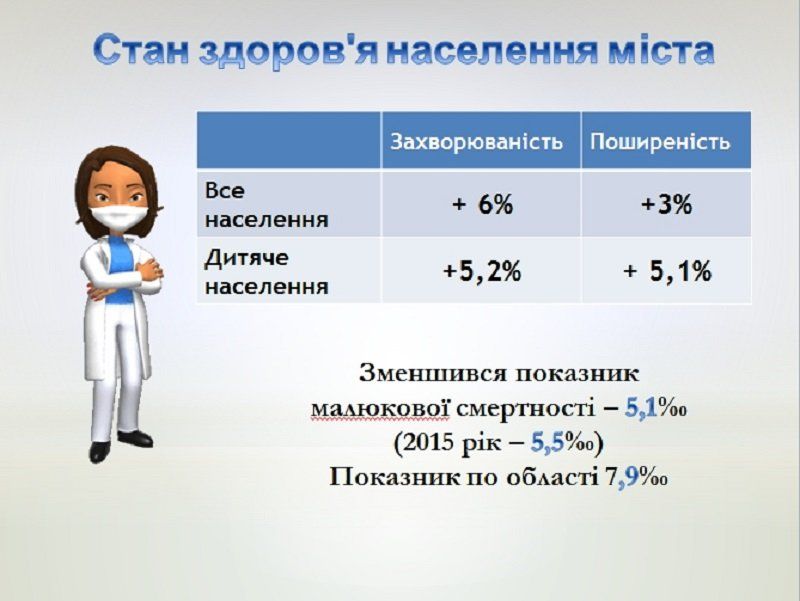 Стан здоров'я населення міста

| | Захворюваність | Поширеність |
|---|---|---|
| Все населення | + 6% | +3% |
| Дитяче населення | +5,2% | + 5,1% |

Зменшився показник малюкової смертності – 5,1‰ (2015 рік – 5,5‰) Показник по області 7,9‰